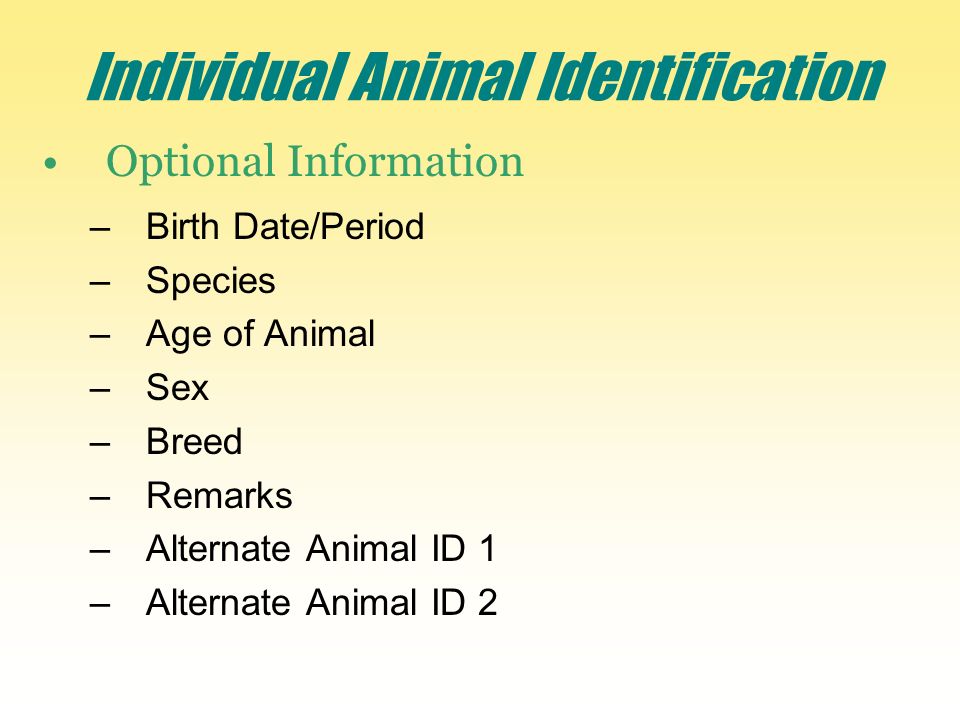 Individual Animal Identification

• Optional Information

– Birth Date/Period
– Species
– Age of Animal
– Sex
– Breed
– Remarks
– Alternate Animal ID 1
– Alternate Animal ID 2